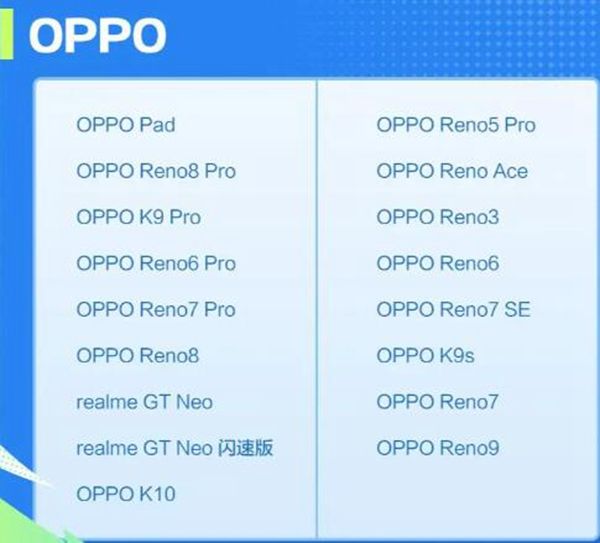 OPPO

OPPO Pad

OPPO Reno8 Pro

OPPO K9 Pro

OPPO Reno6 Pro

OPPO Reno7 Pro

OPPO Reno8

realme GT Neo

realme GT Neo 闪速版

OPPO K10

OPPO Reno5 Pro

OPPO Reno Ace

OPPO Reno3

OPPO Reno6

OPPO Reno7 SE

OPPO K9s

OPPO Reno7

OPPO Reno9